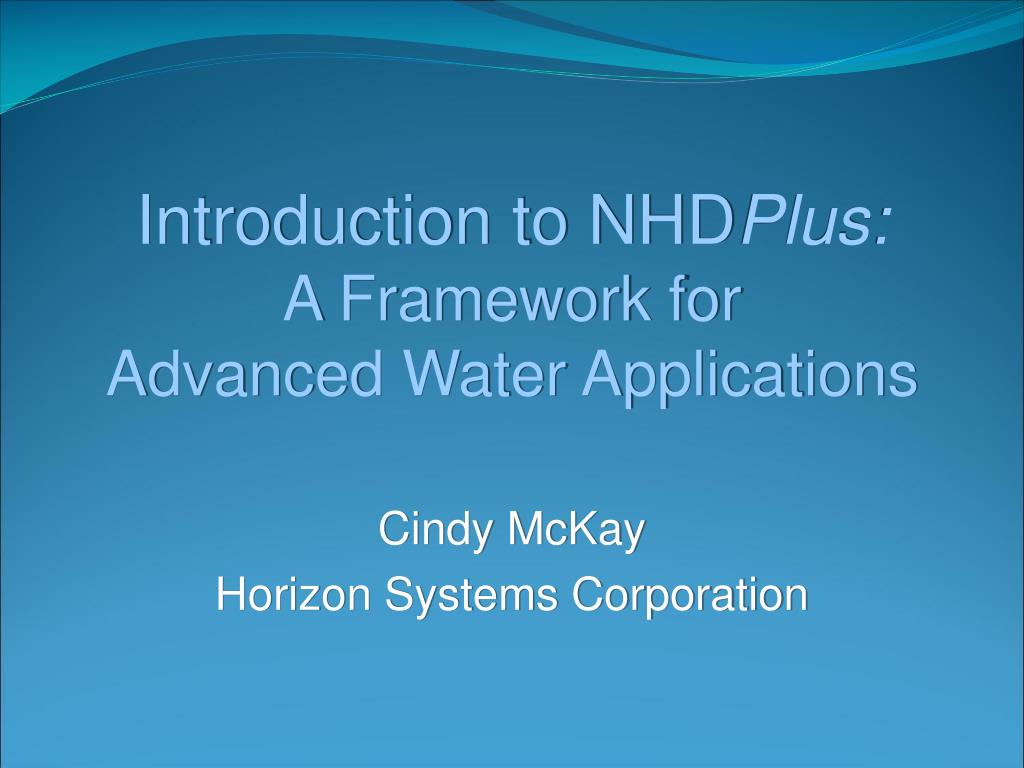 Introduction to NHDPlus:
A Framework for
Advanced Water Applications

Cindy McKay
Horizon Systems Corporation